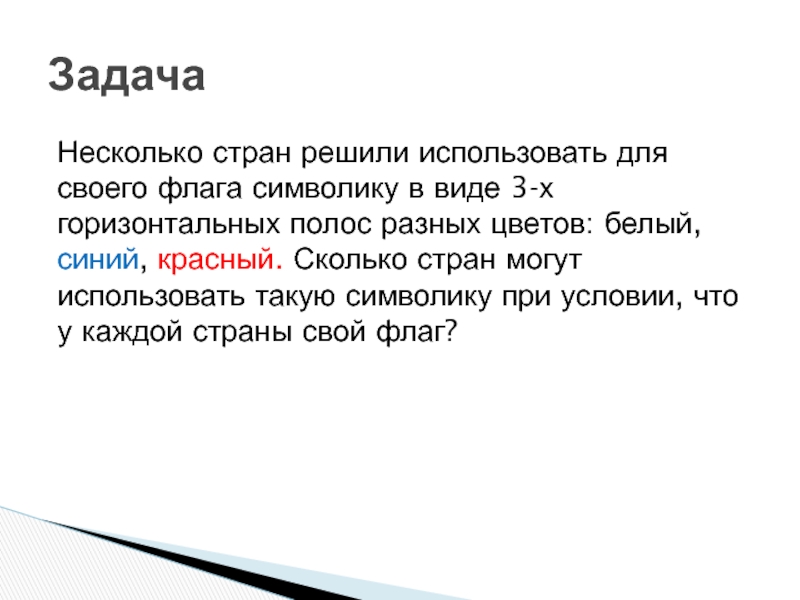 Задача

Несколько стран решили использовать для своего флага символику в виде 3-х горизонтальных полос разных цветов: белый, синий, красный. Сколько стран могут использовать такую символику при условии, что у каждой страны свой флаг?